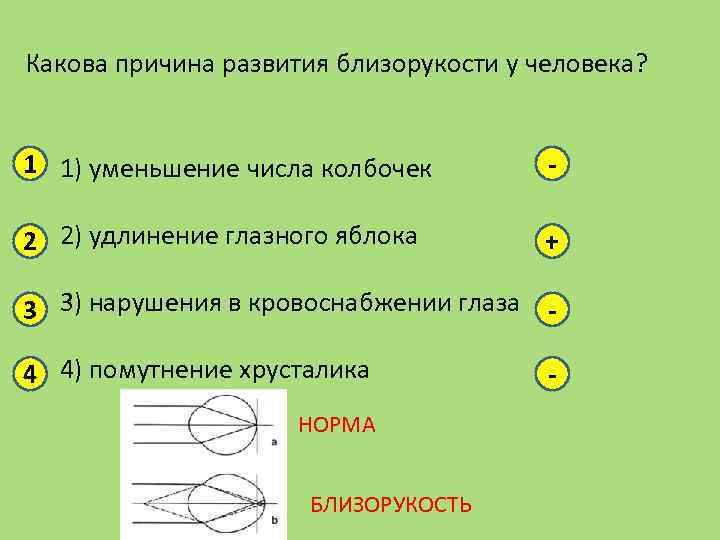 Какова причина развития близорукости у человека?

1 1) уменьшение числа колбочек -

2 2) удлинение глазного яблока +

3 3) нарушения в кровоснабжении глаза -

4 4) помутнение хрусталика -

a

НОРМА

b

БЛИЗОРУКОСТЬ